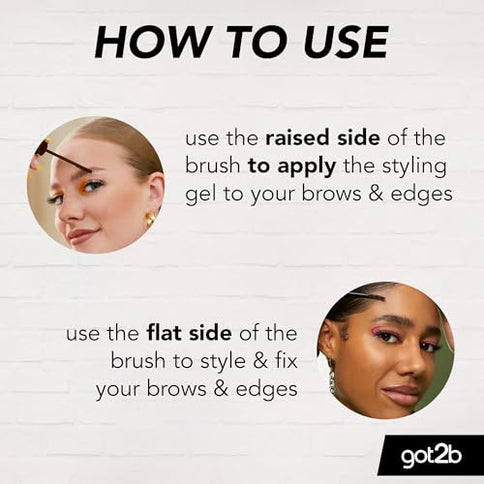 HOW TO USE

use the raised side of the brush to apply the styling gel to your brows & edges

use the flat side of the brush to style & fix your brows & edges

got2b